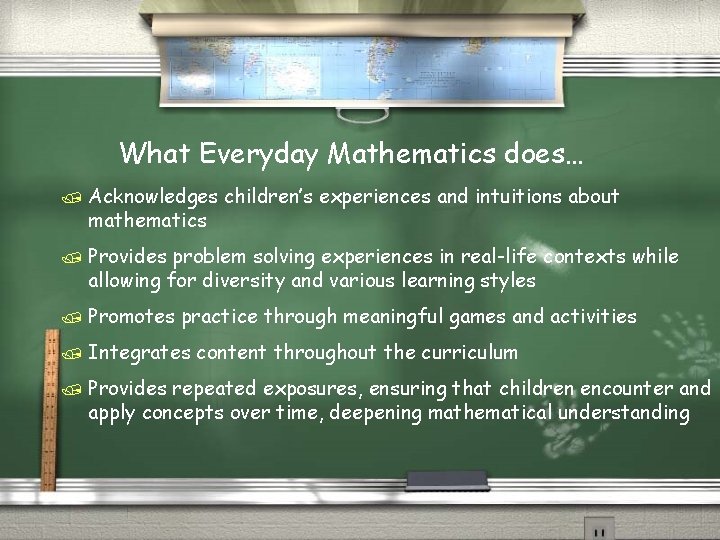 What Everyday Mathematics does…

Acknowledges children's experiences and intuitions about mathematics

Provides problem solving experiences in real-life contexts while allowing for diversity and various learning styles

Promotes practice through meaningful games and activities

Integrates content throughout the curriculum

Provides repeated exposures, ensuring that children encounter and apply concepts over time, deepening mathematical understanding